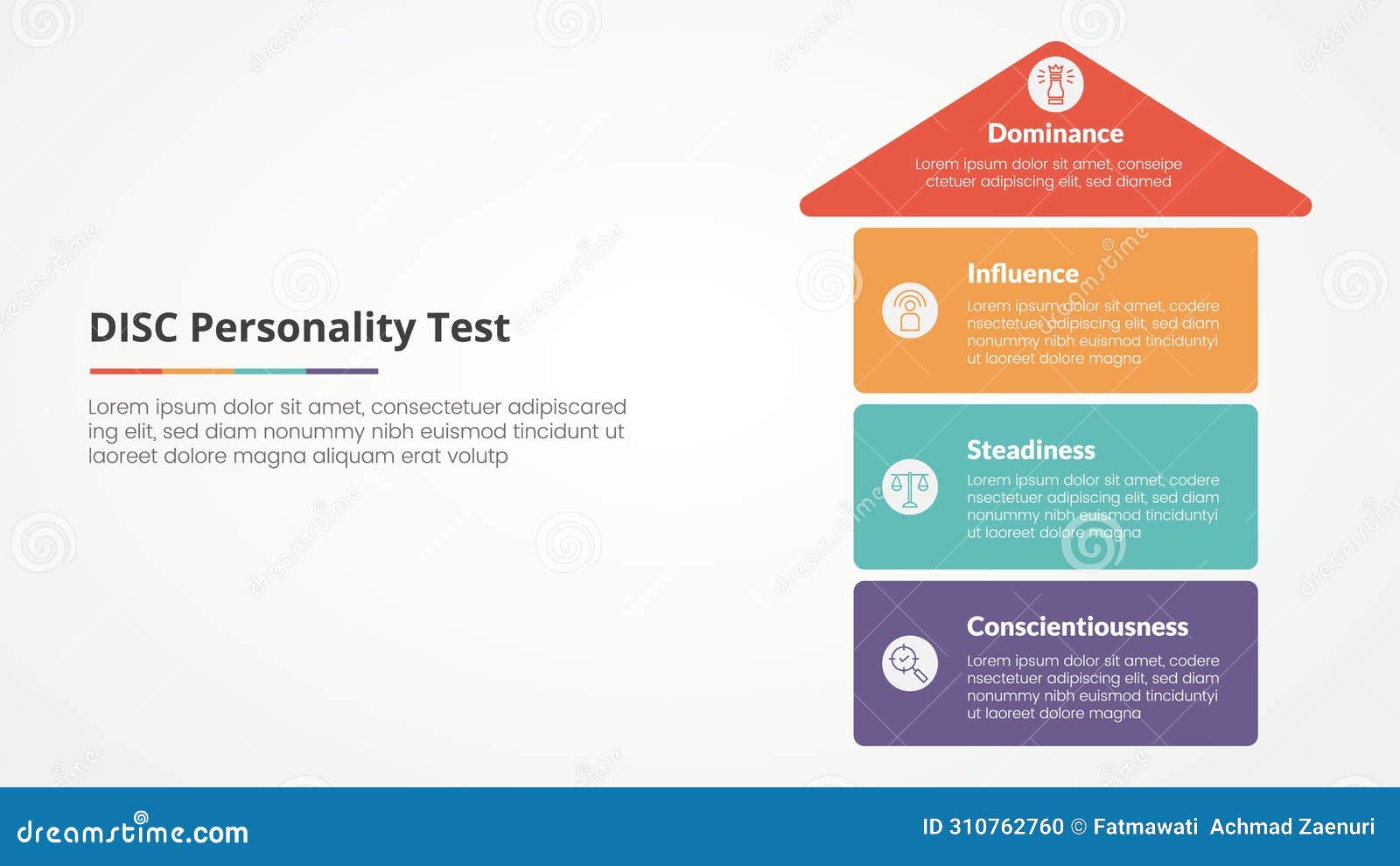 DISC Personality Test

Lorem ipsum dolor sit amet, consectetuer adipiscared ing elit, sed diam nonummy nibh euismod tincidunt ut laoreet dolore magna aliquam erat volutp

Dominance

Lorem ipsum dolor sit amet, conseipe ctetuer adipiscing elit, sed diamed

Influence

Lorem ipsum dolor sit amet, codere nsectetuer adipiscing elit, sed diam nonummy nibh euismod tinciduntyi ut laoreet dolore magna

Steadiness

Lorem ipsum dolor sit amet, codere nsectetuer adipiscing elit, sed diam nonummy nibh euismod tinciduntyi ut laoreet dolore magna

Conscientiousness

Lorem ipsum dolor sit amet, codere nsectetuer adipiscing elit, sed diam nonummy nibh euismod tinciduntyi ut laoreet dolore magna

dreamstime.com

ID 310762760 © Fatmawati Achmad Zaenuri